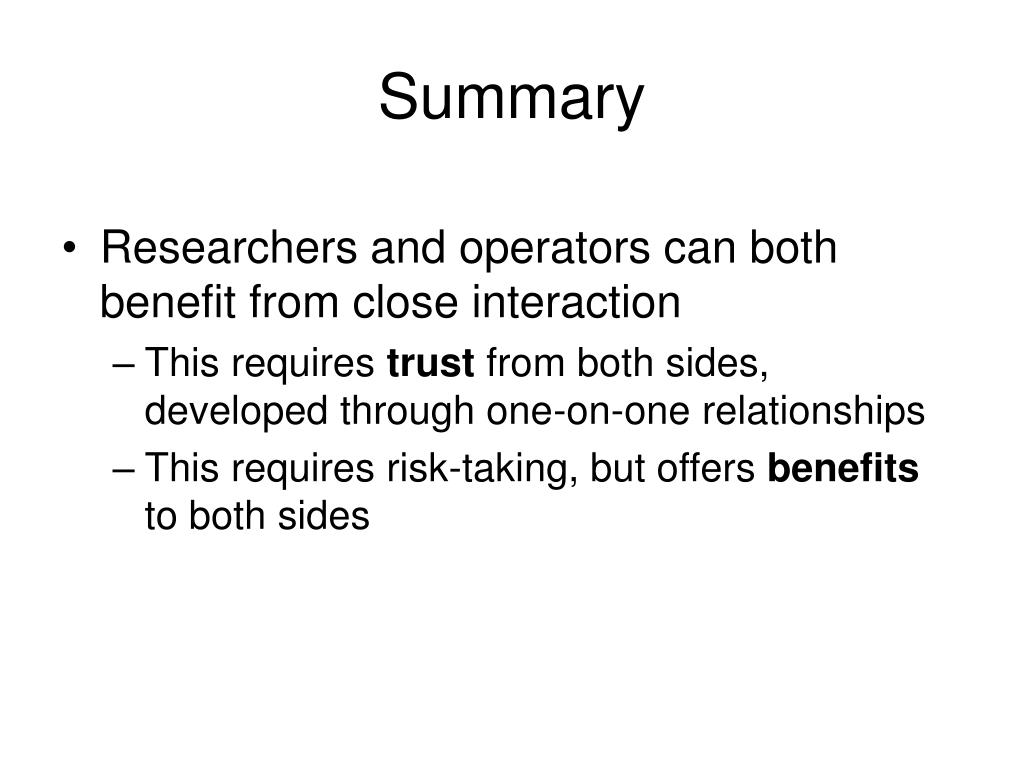 Summary

• Researchers and operators can both benefit from close interaction

– This requires **trust** from both sides, developed through one-on-one relationships

– This requires risk-taking, but offers **benefits** to both sides